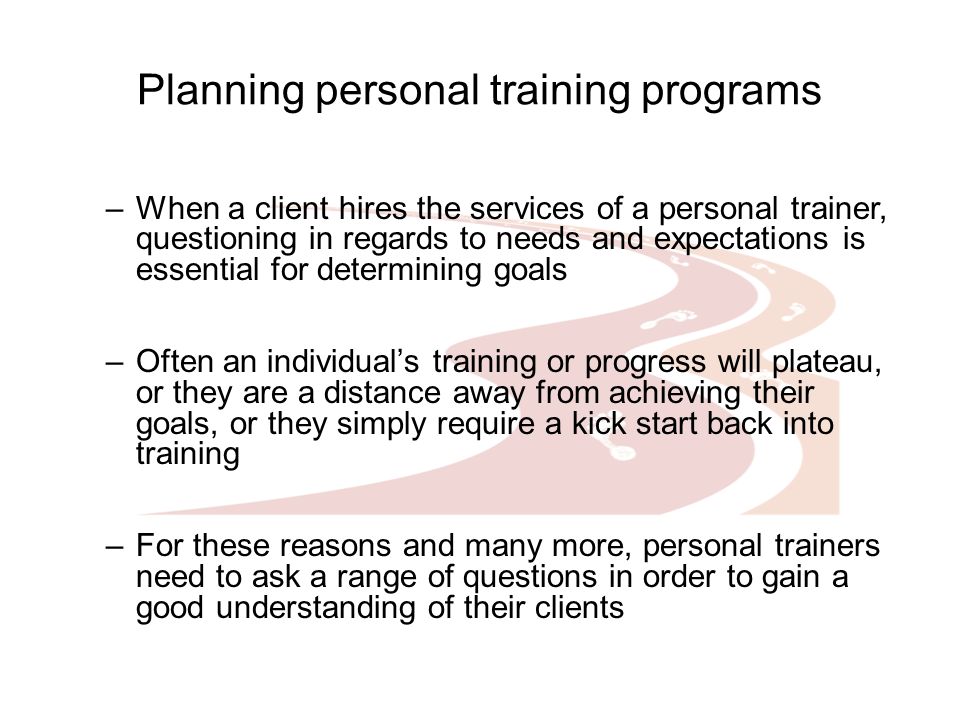 Planning personal training programs

– When a client hires the services of a personal trainer, questioning in regards to needs and expectations is essential for determining goals

– Often an individual’s training or progress will plateau, or they are a distance away from achieving their goals, or they simply require a kick start back into training

– For these reasons and many more, personal trainers need to ask a range of questions in order to gain a good understanding of their clients